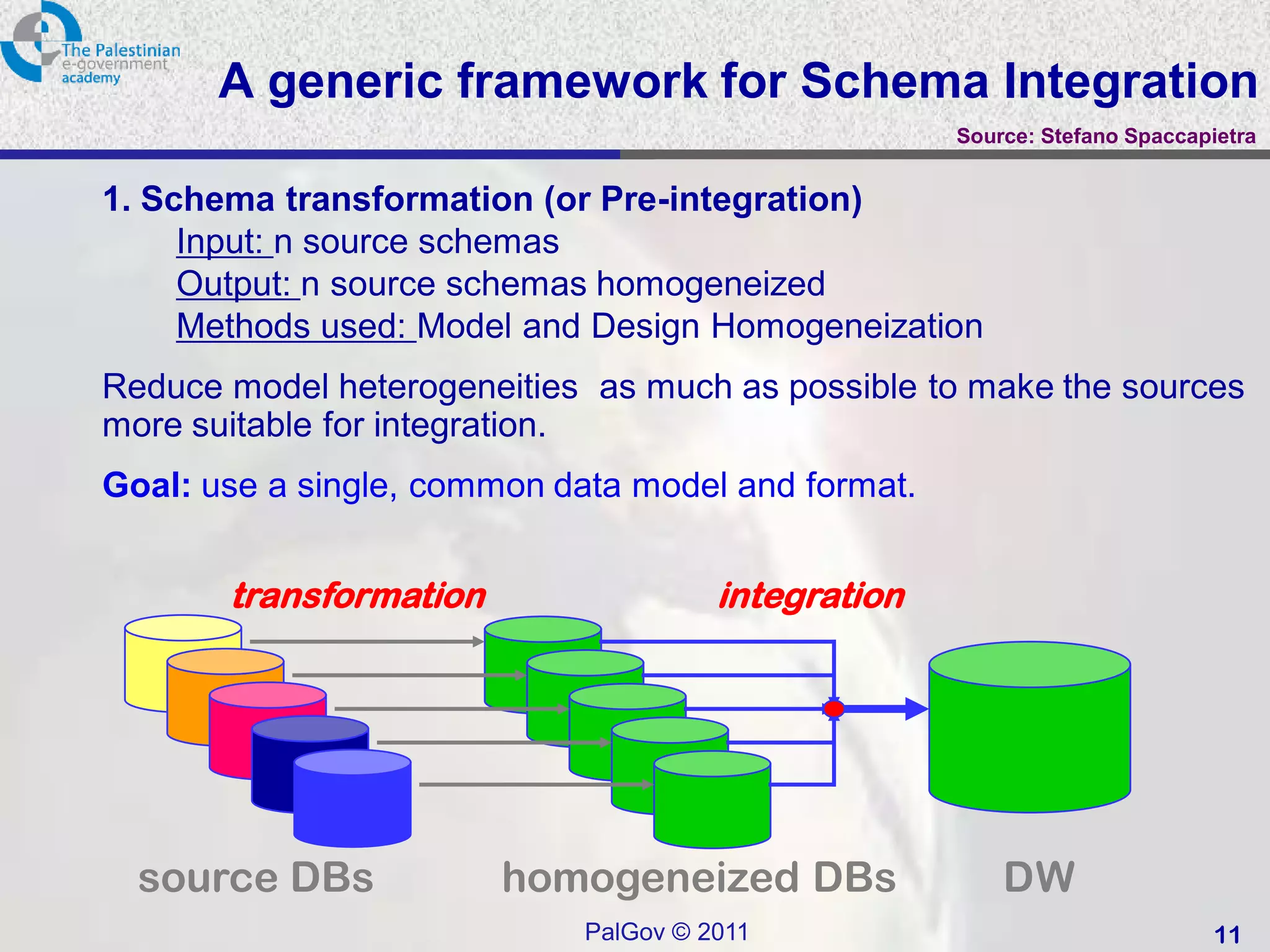 The Palestinian e-government academy

A generic framework for Schema Integration

Source: Stefano Spaccapietra

1. Schema transformation (or Pre-integration)

Input: n source schemas

Output: n source schemas homogeneized

Methods used: Model and Design Homogeneization

Reduce model heterogeneities as much as possible to make the sources more suitable for integration.

Goal: use a single, common data model and format.

transformation

integration

source DBs

homogeneized DBs

DW

PalGov © 2011

11